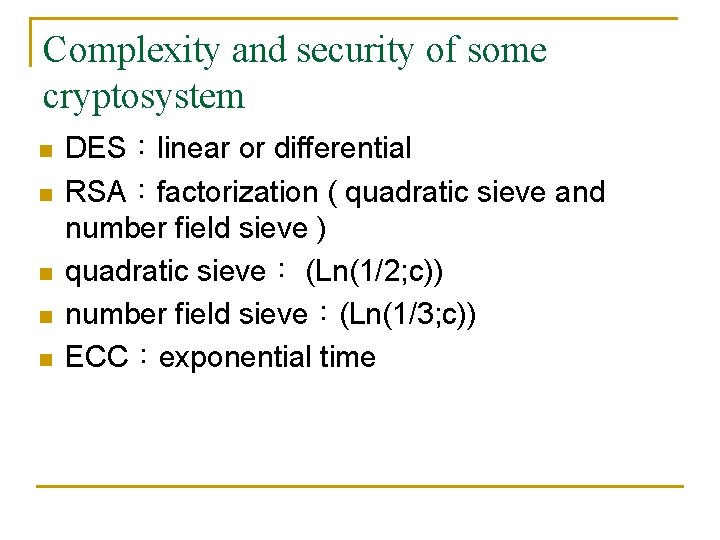 Complexity and security of some cryptosystem

DES：linear or differential

RSA：factorization ( quadratic sieve and number field sieve )

quadratic sieve： (Ln(1/2;c))

number field sieve：(Ln(1/3;c))

ECC：exponential time